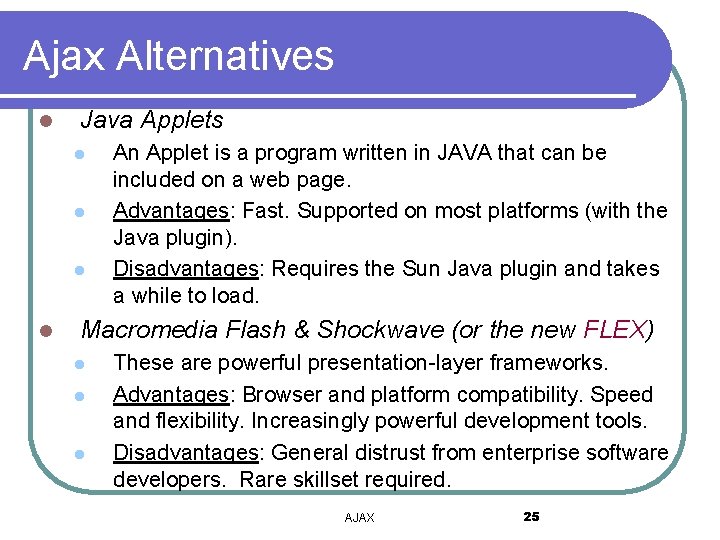 Ajax Alternatives

- Java Applets
  - An Applet is a program written in JAVA that can be included on a web page.
  - Advantages: Fast. Supported on most platforms (with the Java plugin).
  - Disadvantages: Requires the Sun Java plugin and takes a while to load.
- Macromedia Flash & Shockwave (or the new FLEX)
  - These are powerful presentation-layer frameworks.
  - Advantages: Browser and platform compatibility. Speed and flexibility. Increasingly powerful development tools.
  - Disadvantages: General distrust from enterprise software developers. Rare skillset required.

AJAX

25